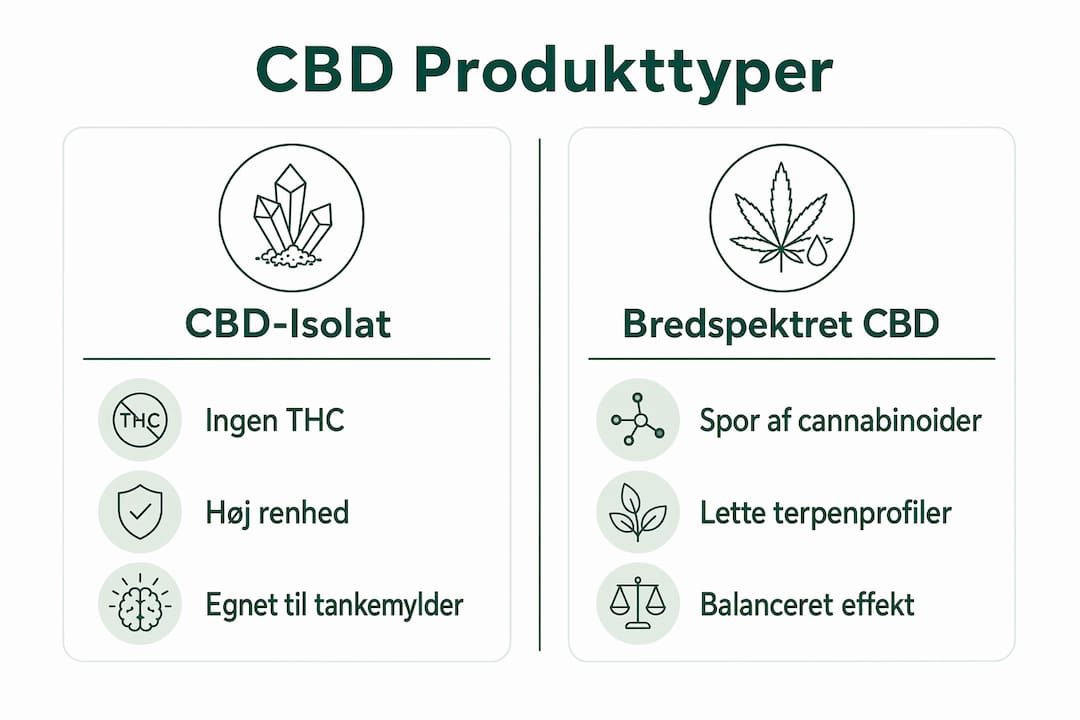 CBD Produkttyper

CBD-Isolat

THC

Ingen THC

Høj renhed

Egnet til tankemylder

Bredspektret CBD

Spor af cannabinoider

Lette terpenprofiler

Balanceret effekt